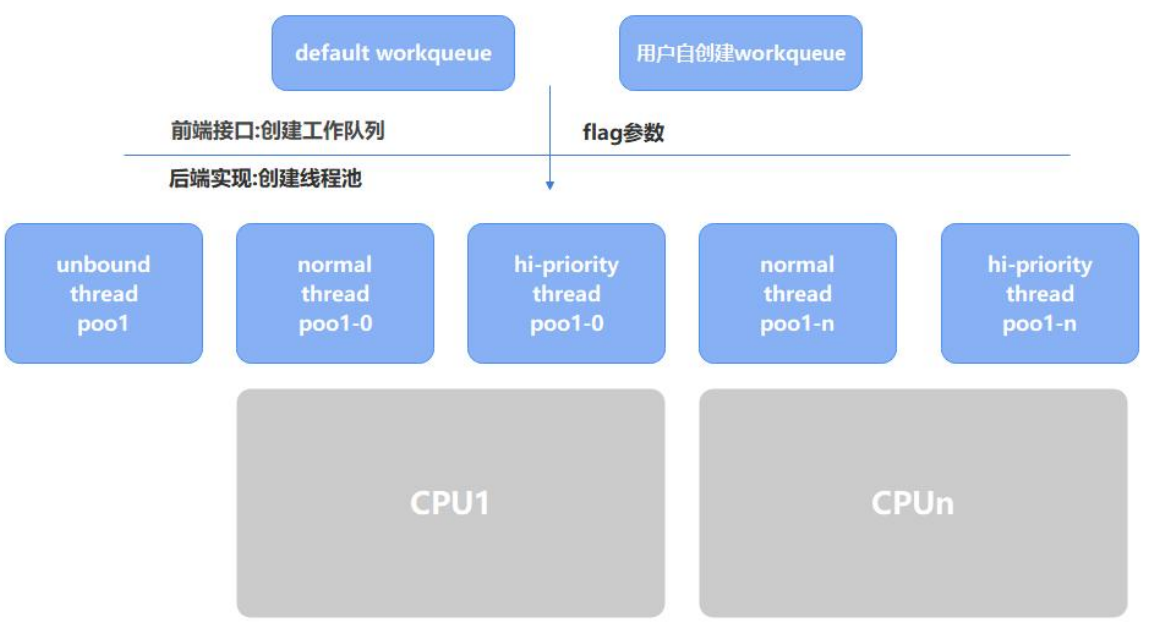 default workqueue

用户自创建workqueue

前端接口:创建工作队列

flag参数

后端实现:创建线程池

unbound thread poo1

normal thread poo1-0

hi-priority thread poo1-0

normal thread poo1-n

hi-priority thread poo1-n

CPU1

CPUn